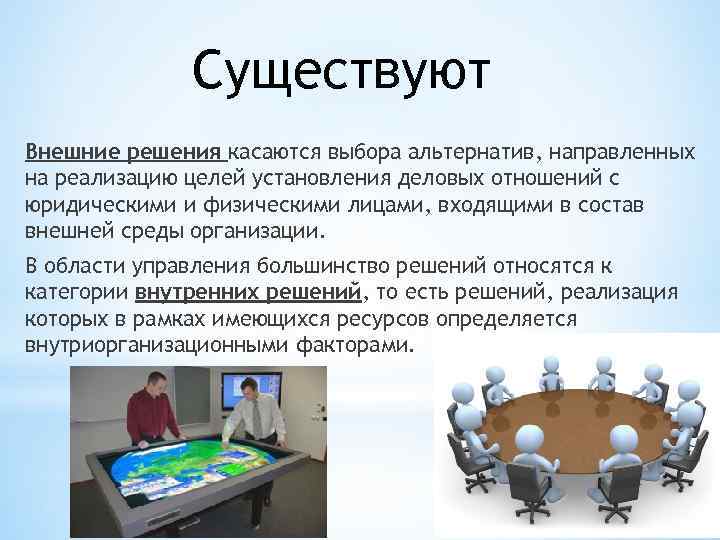 Существуют

Внешние решения касаются выбора альтернатив, направленных на реализацию целей установления деловых отношений с юридическими и физическими лицами, входящими в состав внешней среды организации.

В области управления большинство решений относятся к категории внутренних решений, то есть решений, реализация которых в рамках имеющихся ресурсов определяется внутриорганизационными факторами.